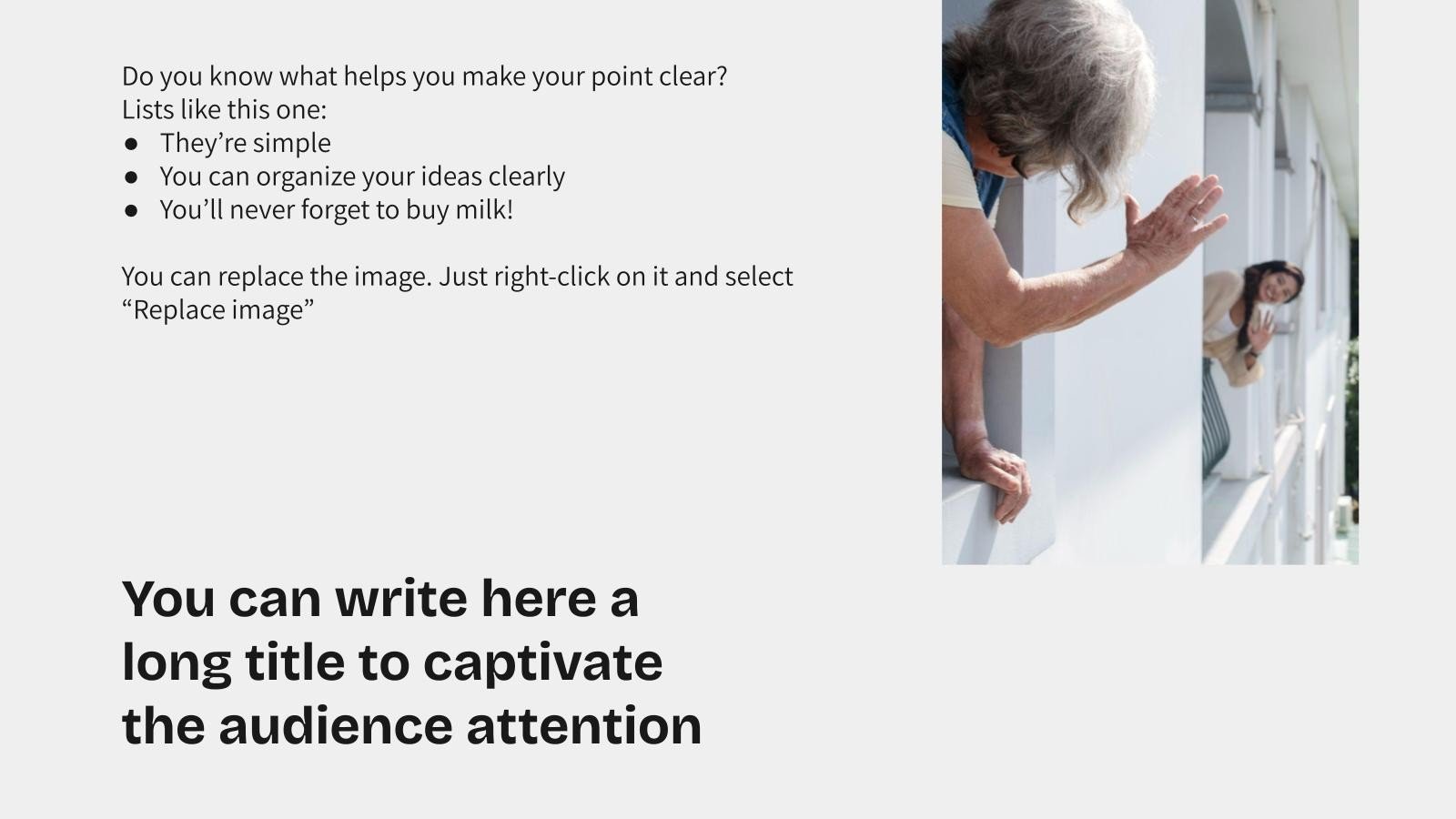 Do you know what helps you make your point clear?
Lists like this one:
● They’re simple
● You can organize your ideas clearly
● You’ll never forget to buy milk!

You can replace the image. Just right-click on it and select “Replace image”

You can write here a long title to captivate the audience attention